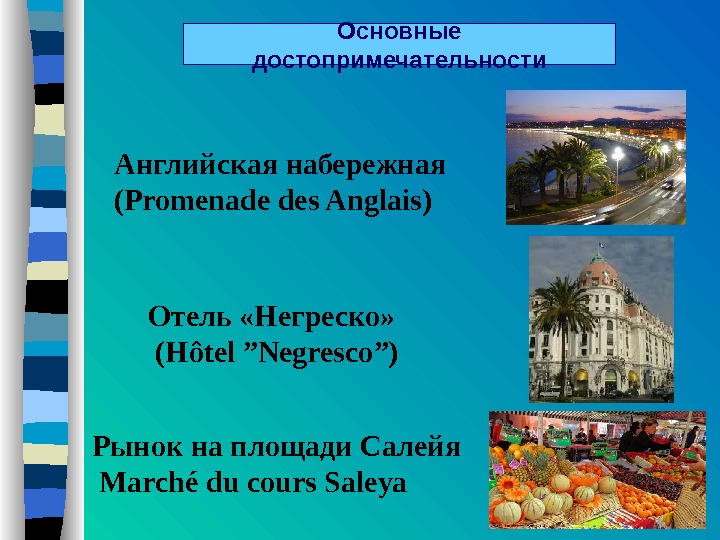 Основные достопримечательности

Английская набережная (Promenade des Anglais)

Отель «Негреско» (Hôtel ”Negresco”)

Рынок на площади Салейя Marché du cours Saleya